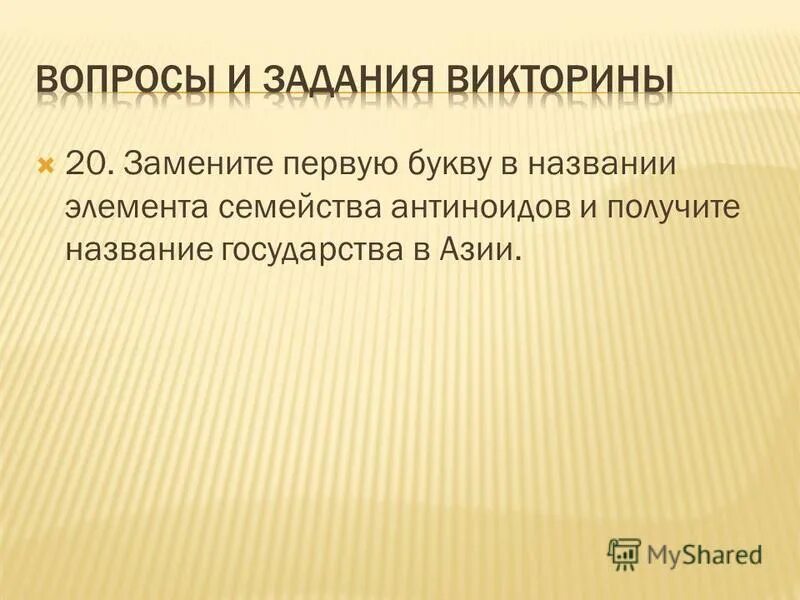 ВОПРОСЫ И ЗАДАНИЯ ВИКТОРИНЫ

20. Замените первую букву в названии элемента семейства антиноидов и получите название государства в Азии.

MyShared